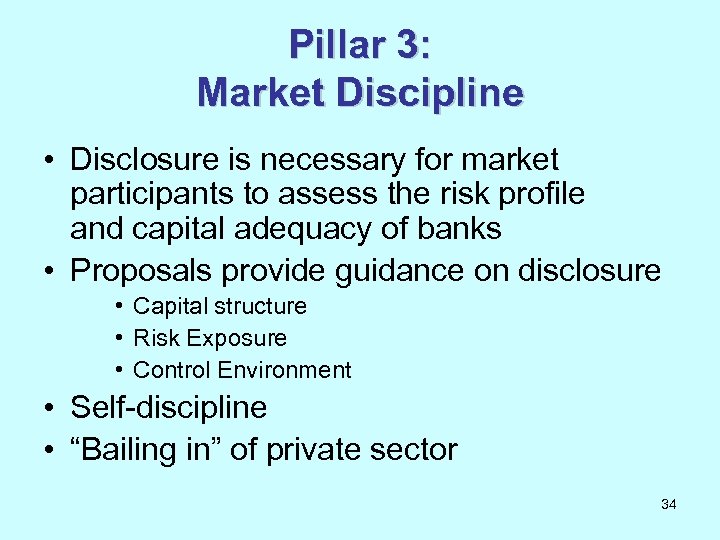 Pillar 3:
Market Discipline

• Disclosure is necessary for market participants to assess the risk profile and capital adequacy of banks
• Proposals provide guidance on disclosure
  • Capital structure
  • Risk Exposure
  • Control Environment
• Self-discipline
• “Bailing in” of private sector

34